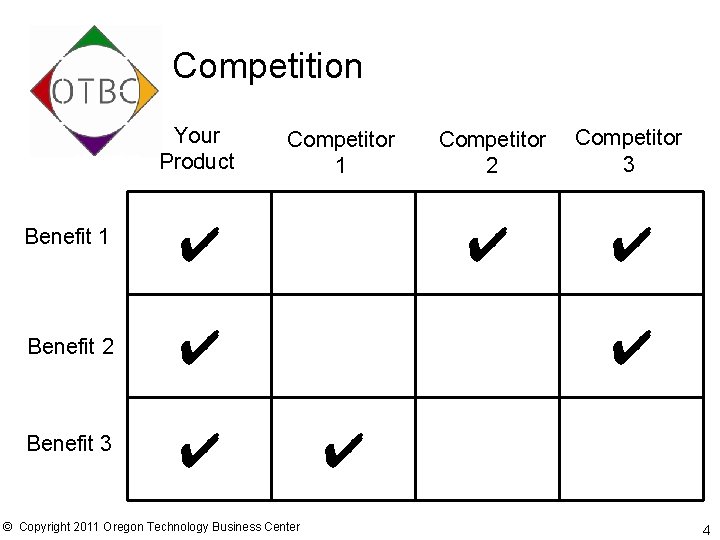 OTBC

Competition

| | Your Product | Competitor 1 | Competitor 2 | Competitor 3 |
|---|---|---|---|---|
| Benefit 1 | ✔ | | ✔ | ✔ |
| Benefit 2 | ✔ | | | ✔ |
| Benefit 3 | ✔ | ✔ | | |

© Copyright 2011 Oregon Technology Business Center

4